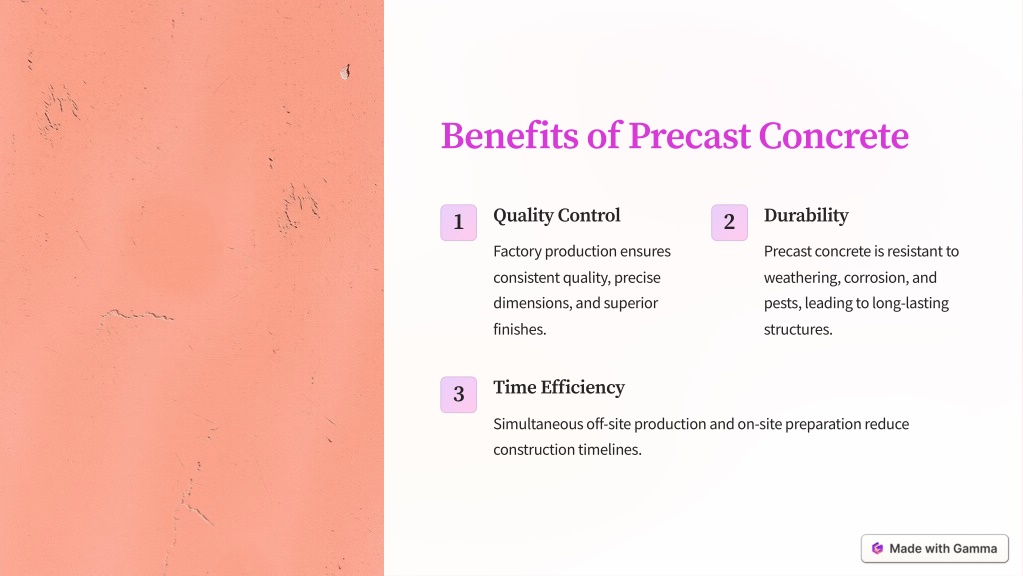 Benefits of Precast Concrete

1

Quality Control

Factory production ensures consistent quality, precise dimensions, and superior finishes.

2

Durability

Precast concrete is resistant to weathering, corrosion, and pests, leading to long-lasting structures.

3

Time Efficiency

Simultaneous off-site production and on-site preparation reduce construction timelines.

Made with Gamma